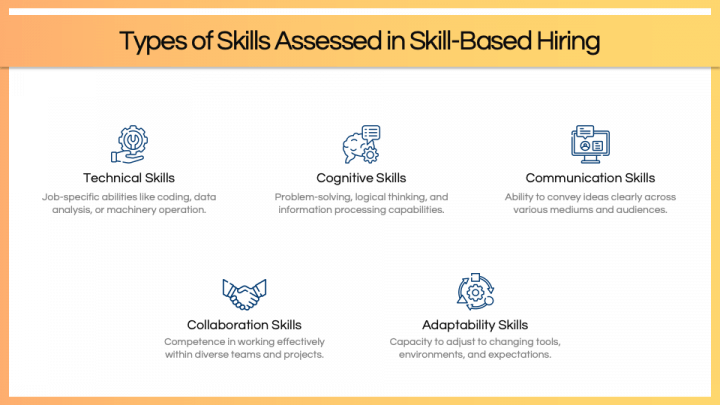 Types of Skills Assessed in Skill-Based Hiring

Technical Skills

Job-specific abilities like coding, data analysis, or machinery operation.

Cognitive Skills

Problem-solving, logical thinking, and information processing capabilities.

Communication Skills

Ability to convey ideas clearly across various mediums and audiences.

Collaboration Skills

Competence in working effectively within diverse teams and projects.

Adaptability Skills

Capacity to adjust to changing tools, environments, and expectations.